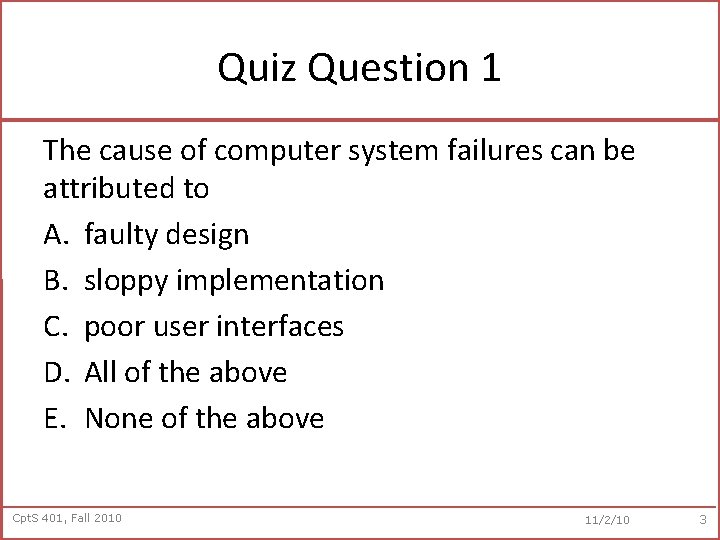 Quiz Question 1

The cause of computer system failures can be attributed to

A. faulty design

B. sloppy implementation

C. poor user interfaces

D. All of the above

E. None of the above

CptS 401, Fall 2010

11/2/10

3